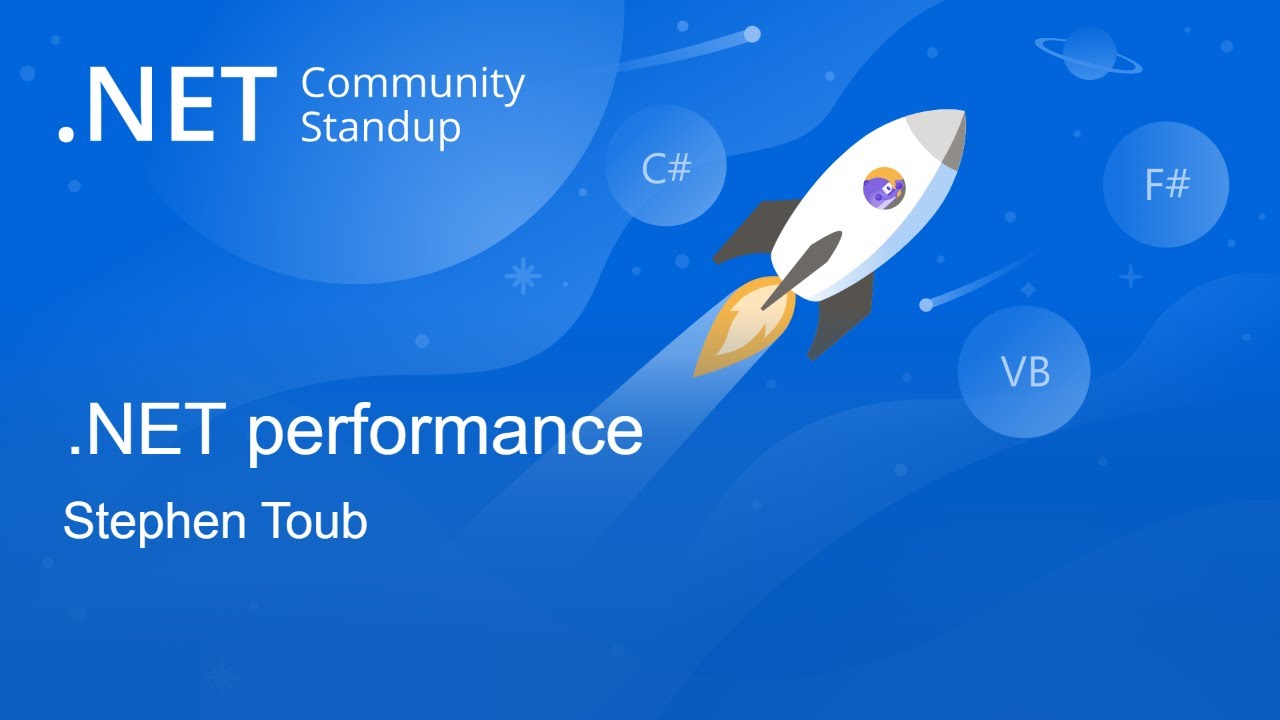 .NET Community Standup

C#

F#

VB

.NET performance

Stephen Toub